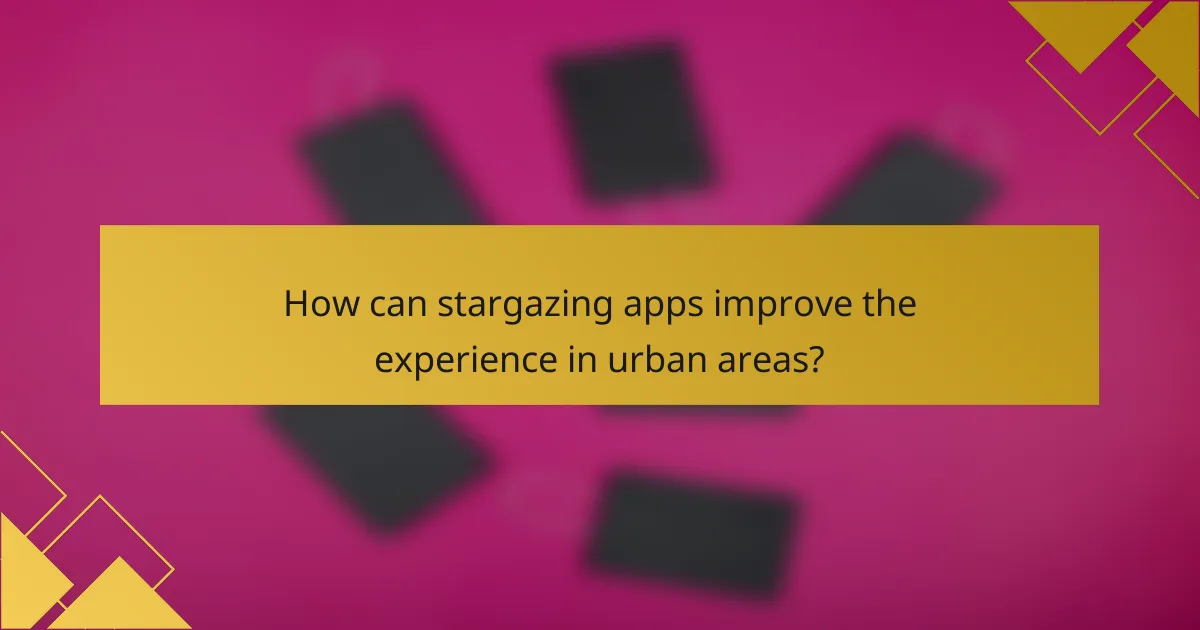 How can stargazing apps improve the experience in urban areas?